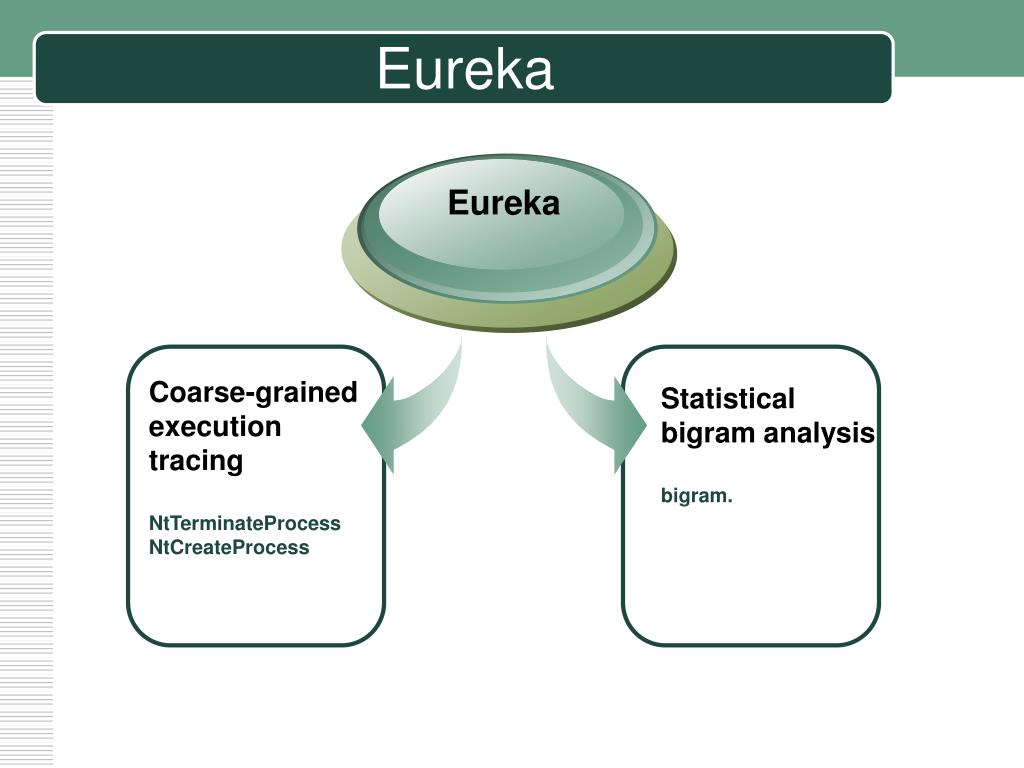 Eureka

Eureka

Coarse-grained execution tracing

NtTerminateProcess
NtCreateProcess

Statistical bigram analysis

bigram.